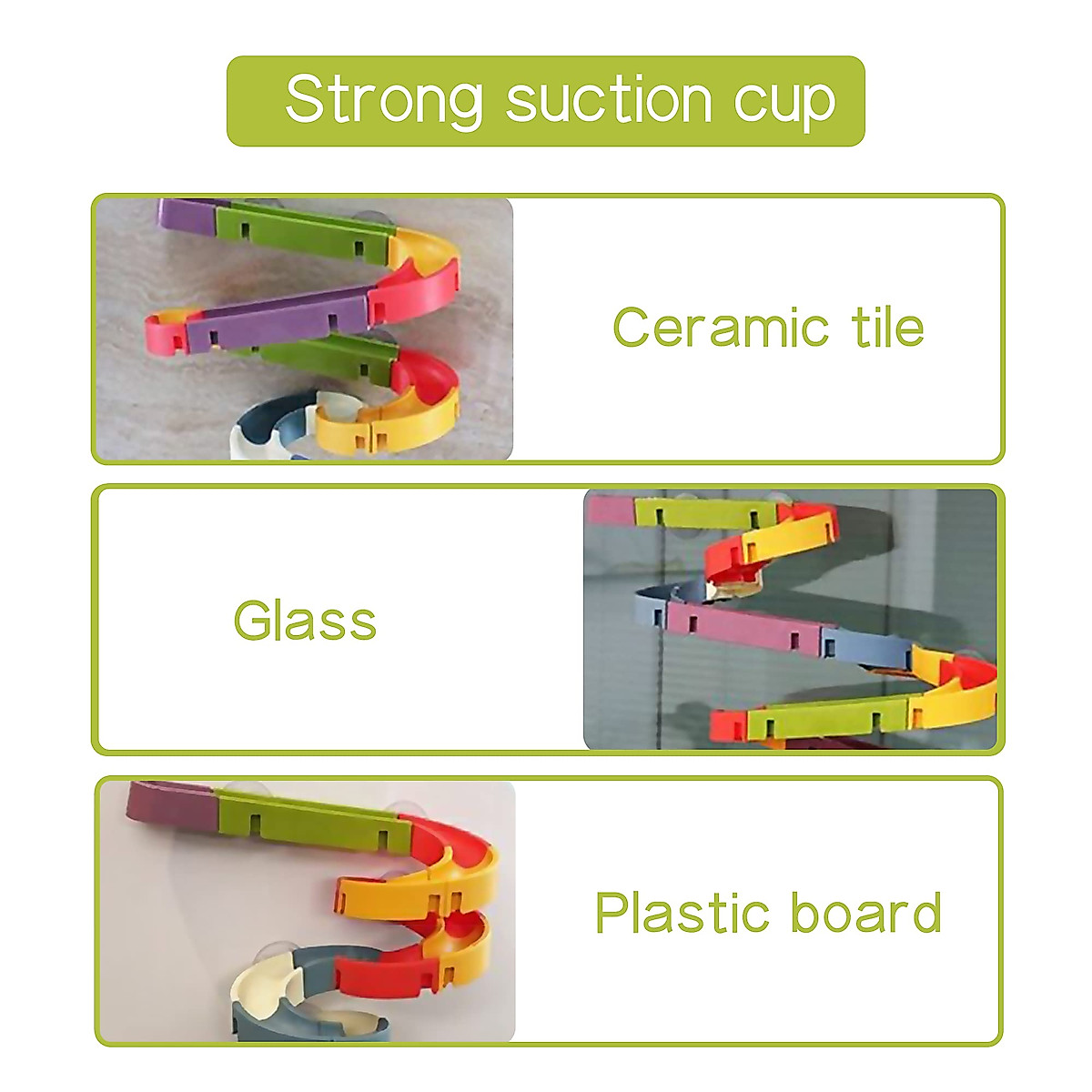 Strong suction cup

Ceramic tile

Glass

Plastic board